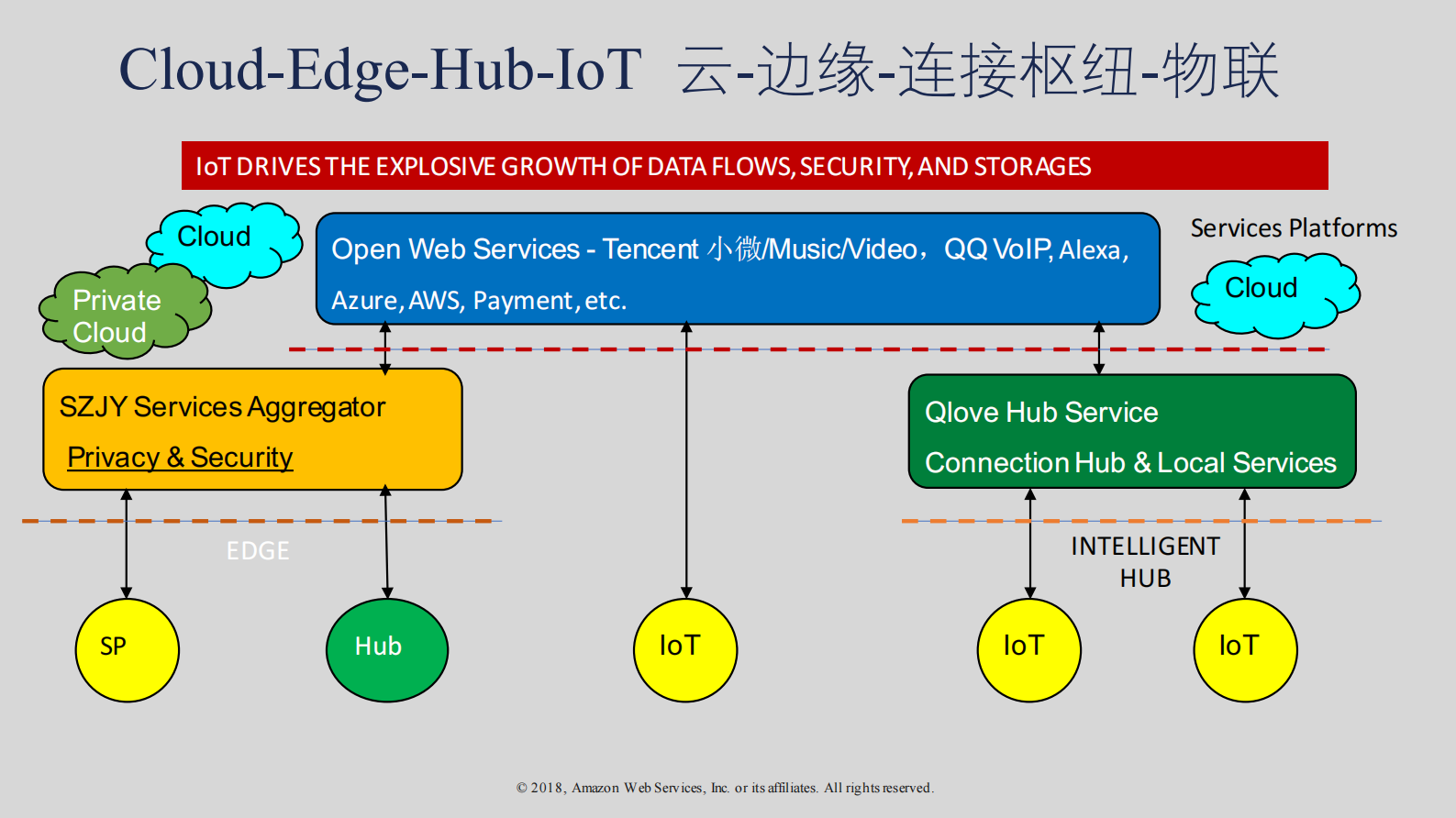 Cloud-Edge-Hub-IoT 云-边缘-连接枢纽-物联

IoT DRIVES THE EXPLOSIVE GROWTH OF DATA FLOWS, SECURITY, AND STORAGES

Cloud

Private Cloud

Open Web Services - Tencent 小微/Music/Video，QQ VoIP, Alexa, Azure, AWS, Payment, etc.

Services Platforms

Cloud

SZJY Services Aggregator

Privacy & Security

Qlove Hub Service

Connection Hub & Local Services

EDGE

INTELLIGENT HUB

SP

Hub

IoT

IoT

IoT

© 2018, Amazon Web Services, Inc. or its affiliates. All rights reserved.